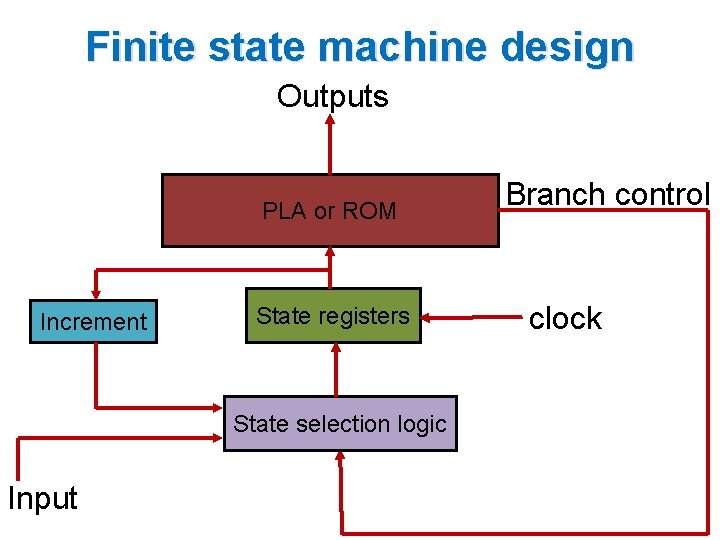 Finite state machine design

Outputs

PLA or ROM

Branch control

Increment

State registers

clock

State selection logic

Input